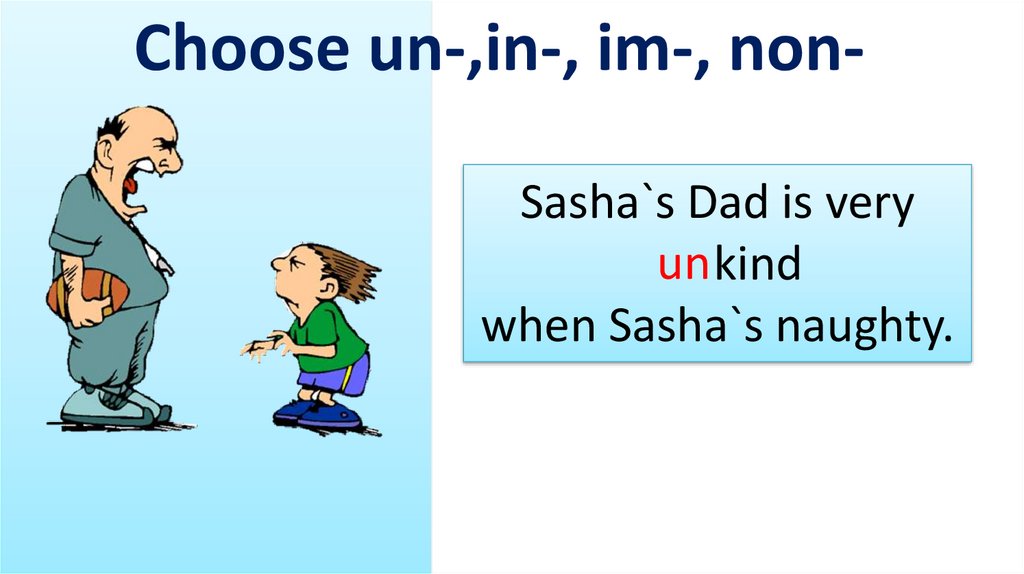 Choose un-,in-, im-, non-

Sasha`s Dad is very unkind when Sasha`s naughty.